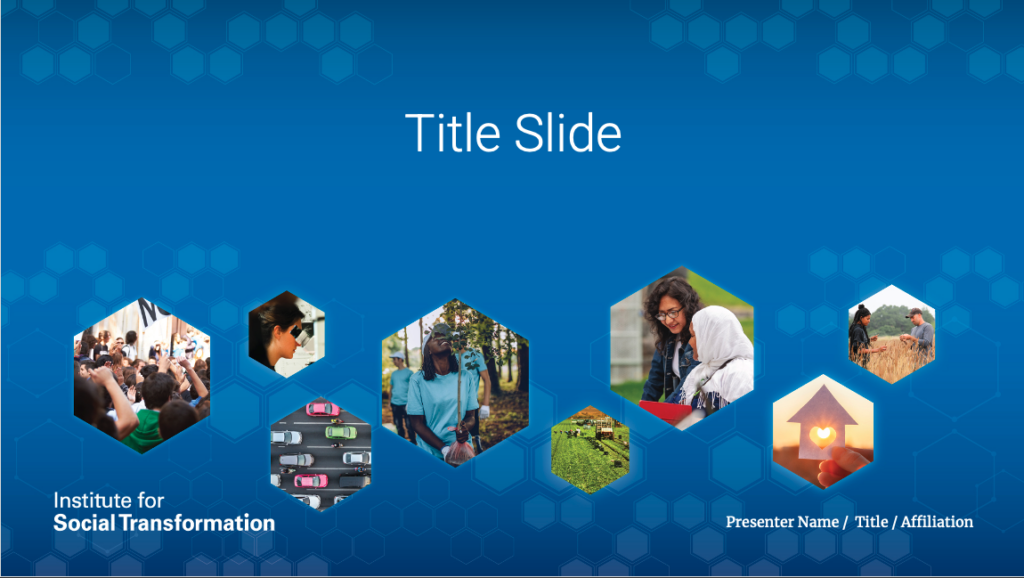 Title Slide

Institute for
Social Transformation

Presenter Name / Title / Affiliation